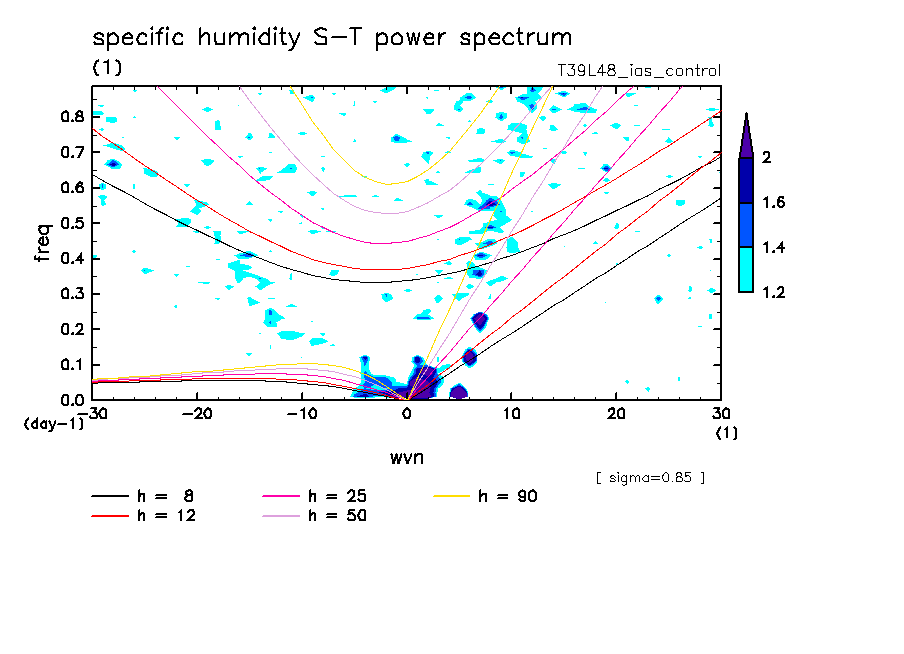 specific humidity S-T power spectrum

(1)

T39L48_ias_control

freq

0.8
0.7
0.6
0.5
0.4
0.3
0.2
0.1
0.0
(day-1)

-30 -20 -10 0 10 20 30
(1)

wvn

2
1.6
1.4
1.2

[ sigma=0.85 ]

h = 8
h = 12
h = 25
h = 50
h = 90